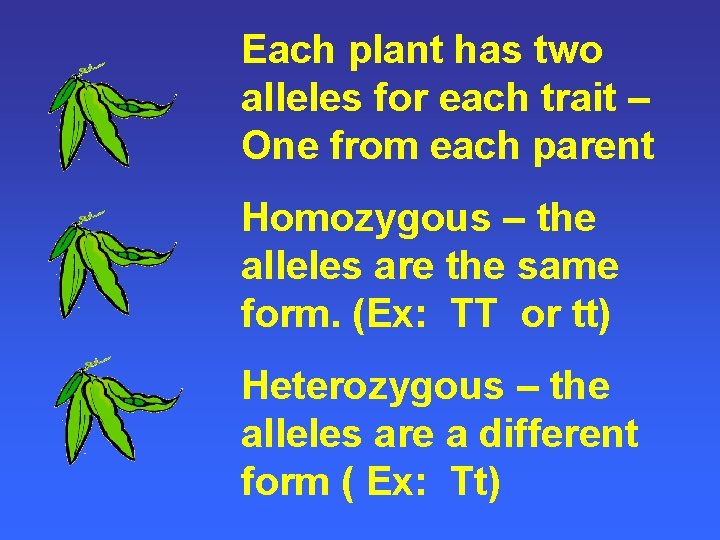 Each plant has two alleles for each trait – One from each parent

Homozygous – the alleles are the same form. (Ex: TT or tt)

Heterozygous – the alleles are a different form ( Ex: Tt)